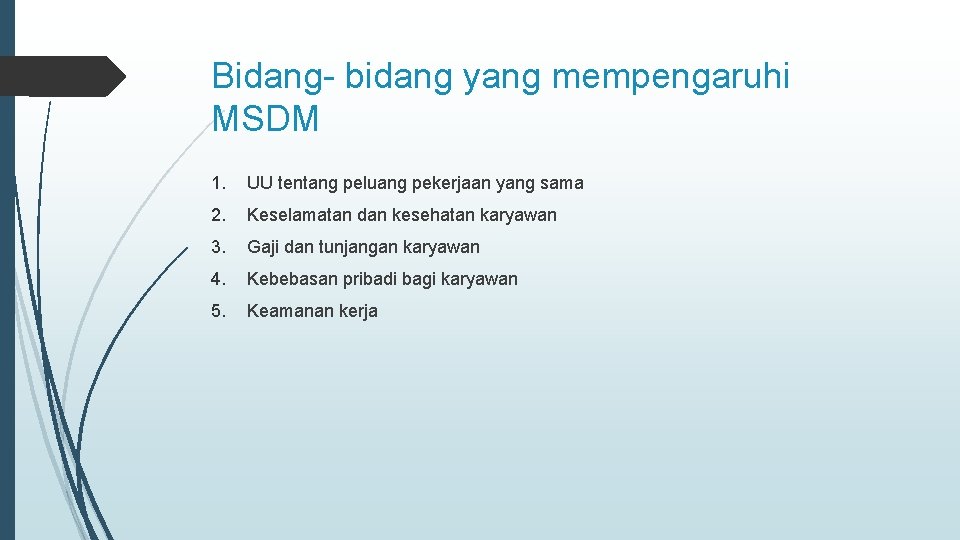 Bidang- bidang yang mempengaruhi MSDM

1. UU tentang peluang pekerjaan yang sama
2. Keselamatan dan kesehatan karyawan
3. Gaji dan tunjangan karyawan
4. Kebebasan pribadi bagi karyawan
5. Keamanan kerja